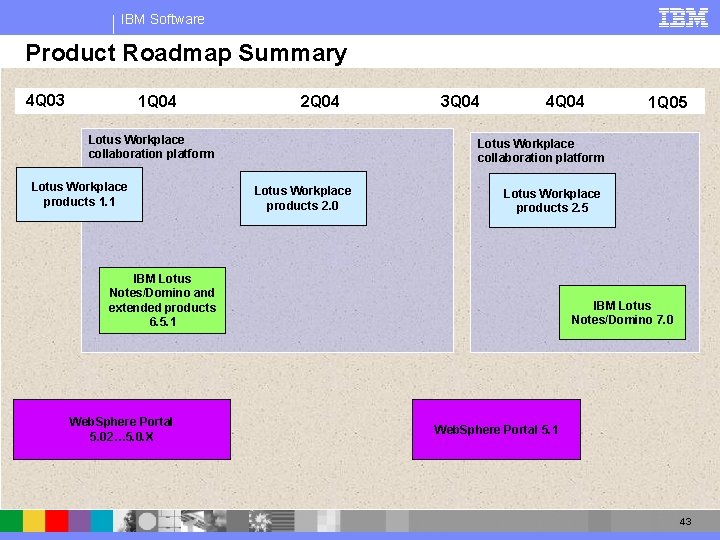 IBM Software

IBM

Product Roadmap Summary

4Q03 1Q04 2Q04 3Q04 4Q04 1Q05

Lotus Workplace collaboration platform

Lotus Workplace products 1.1

Lotus Workplace products 2.0

IBM Lotus Notes/Domino and extended products 6.5.1

Lotus Workplace collaboration platform

Lotus Workplace products 2.5

IBM Lotus Notes/Domino 7.0

WebSphere Portal 5.02…5.0.X

WebSphere Portal 5.1

43